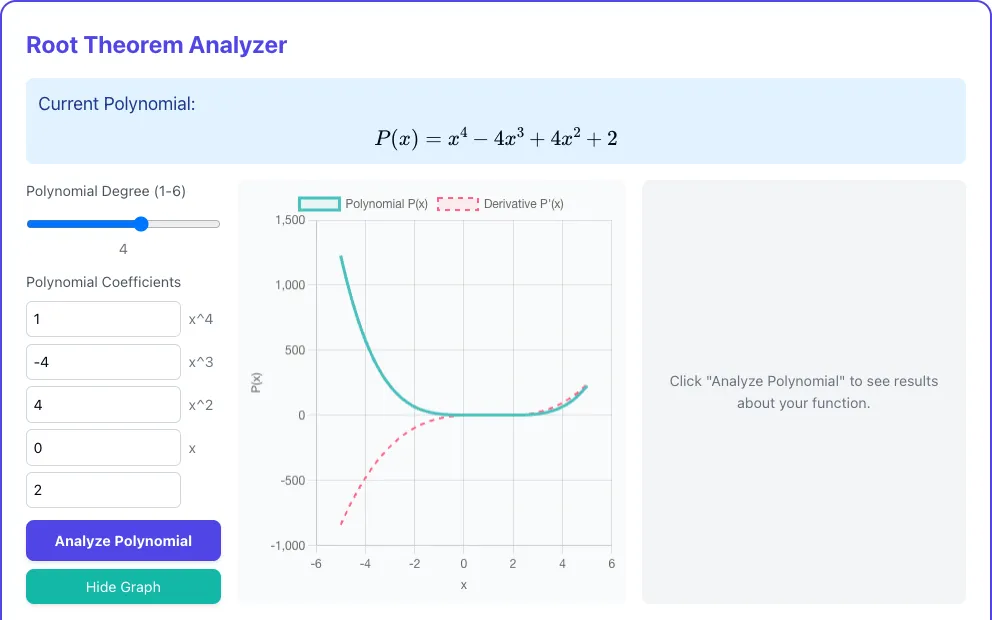 Root Theorem Analyzer

Current Polynomial:

$P(x) = x^4 - 4x^3 + 4x^2 + 2$

Polynomial Degree (1-6)

4

Polynomial Coefficients

1 x^4

-4 x^3

4 x^2

0 x

2

Analyze Polynomial

Hide Graph

Polynomial P(x) Derivative P'(x)

1,500
1,000
500
0
-500
-1,000

P(x)

-6 -4 -2 0 2 4 6

x

Click "Analyze Polynomial" to see results about your function.